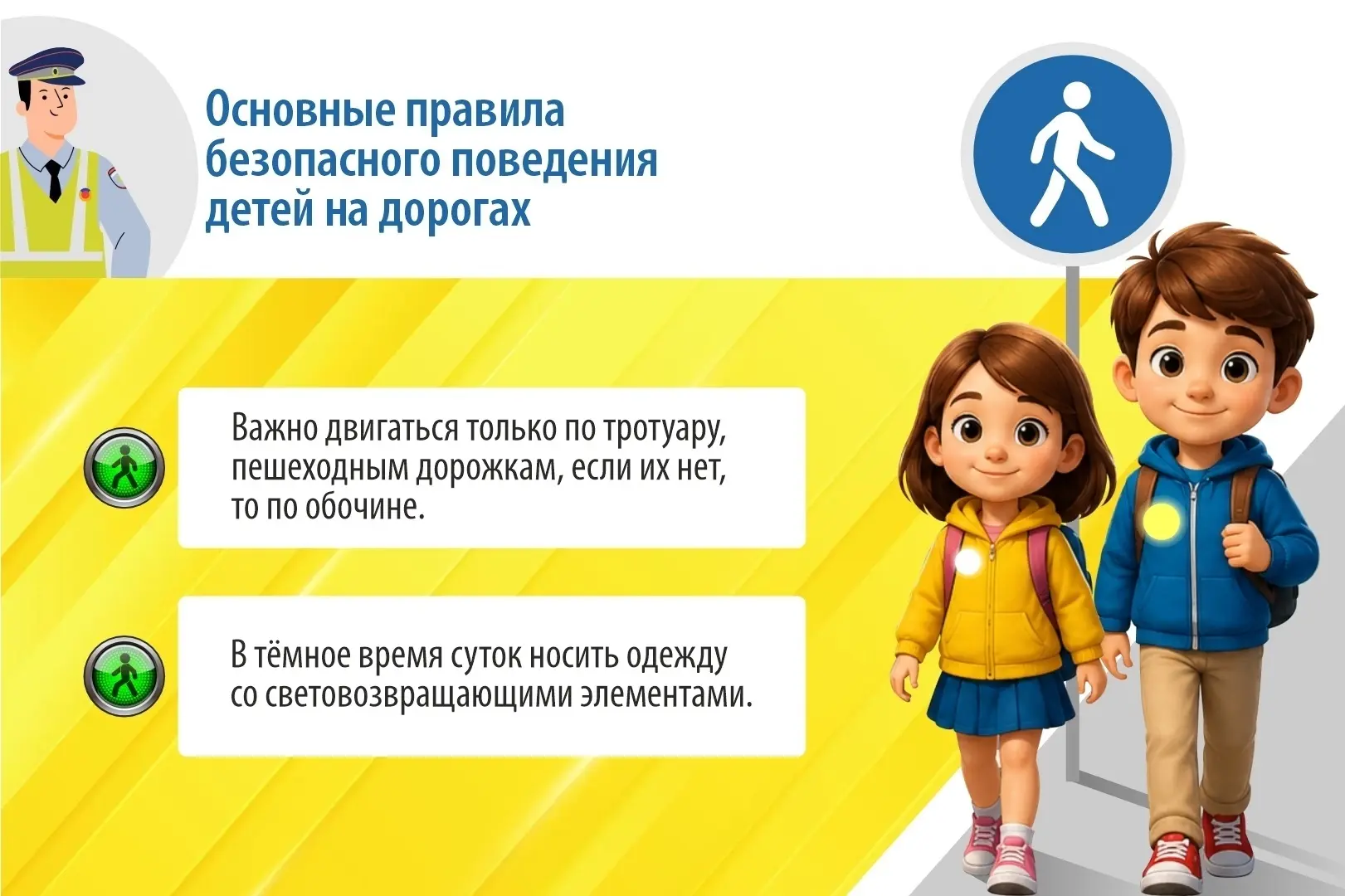 Основные правила безопасного поведения детей на дорогах

Важно двигаться только по тротуару, пешеходным дорожкам, если их нет, то по обочине.

В тёмное время суток носить одежду со световозвращающими элементами.